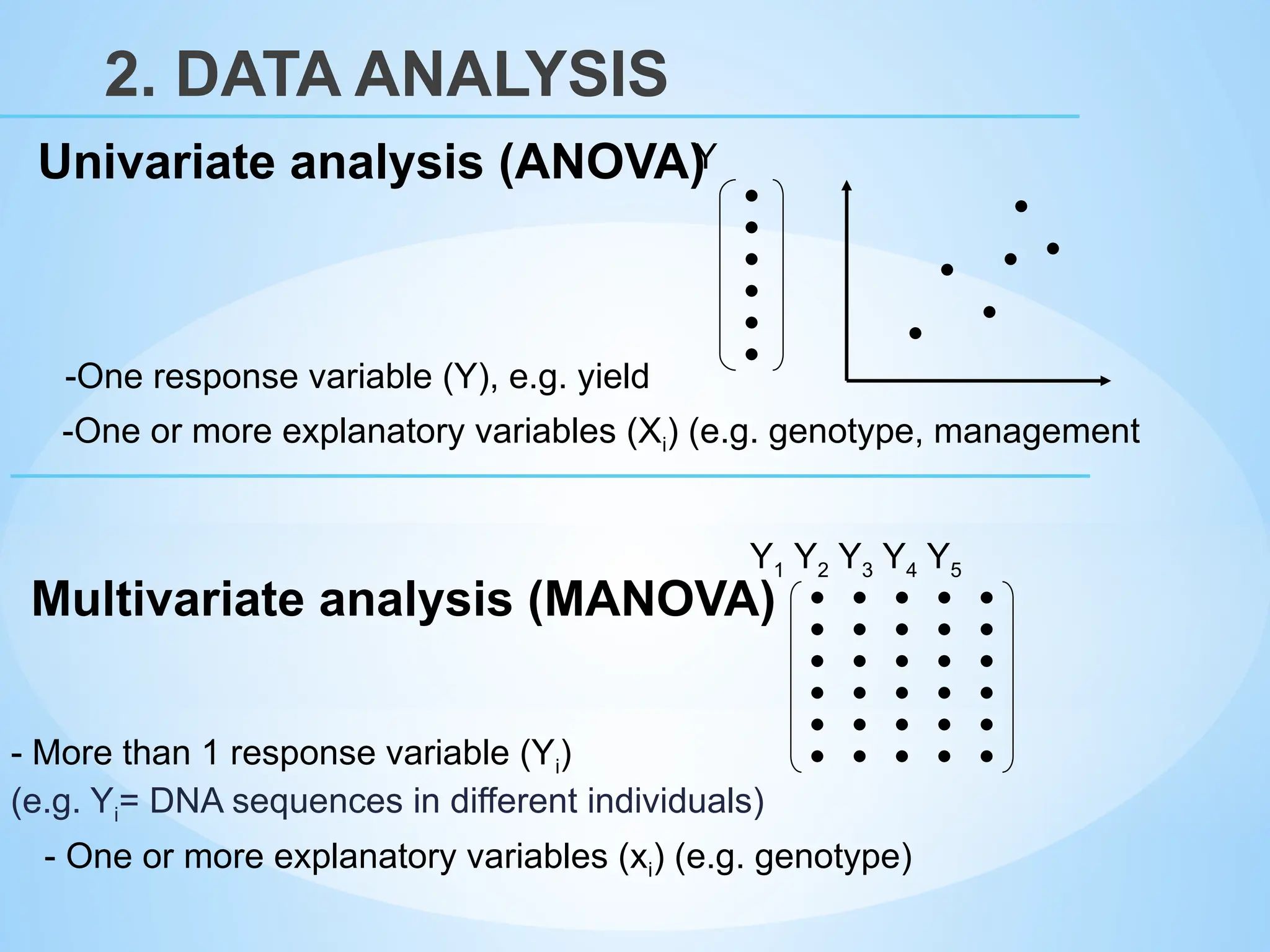 2. DATA ANALYSIS

Univariate analysis (ANOVA)

Y

-One response variable (Y), e.g. yield

-One or more explanatory variables ($X_i$) (e.g. genotype, management

$Y_1$ $Y_2$ $Y_3$ $Y_4$ $Y_5$

Multivariate analysis (MANOVA)

- More than 1 response variable ($Y_i$)
(e.g. $Y_i$= DNA sequences in different individuals)

- One or more explanatory variables ($x_i$) (e.g. genotype)